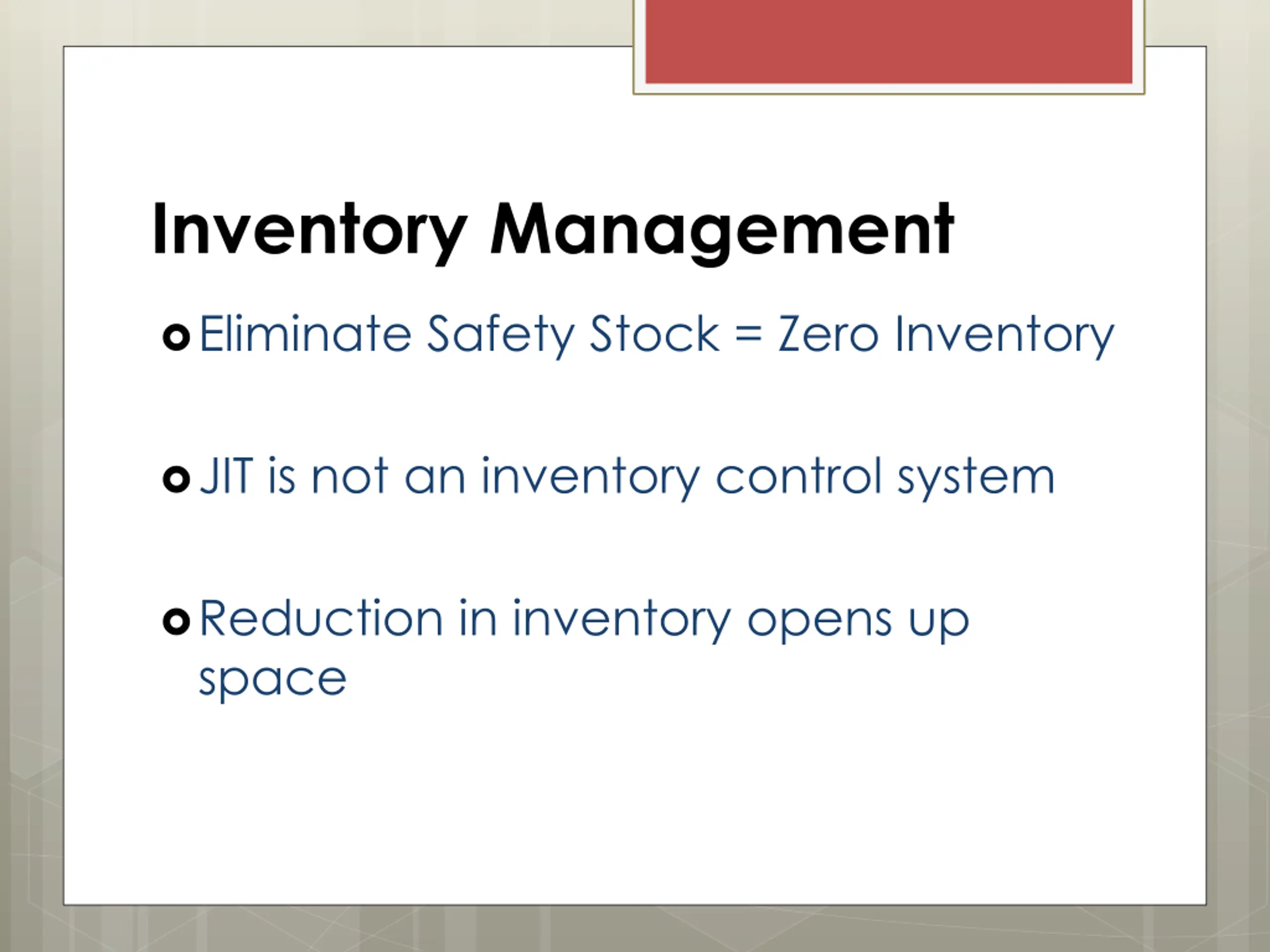 Inventory Management

Eliminate Safety Stock = Zero Inventory

JIT is not an inventory control system

Reduction in inventory opens up space